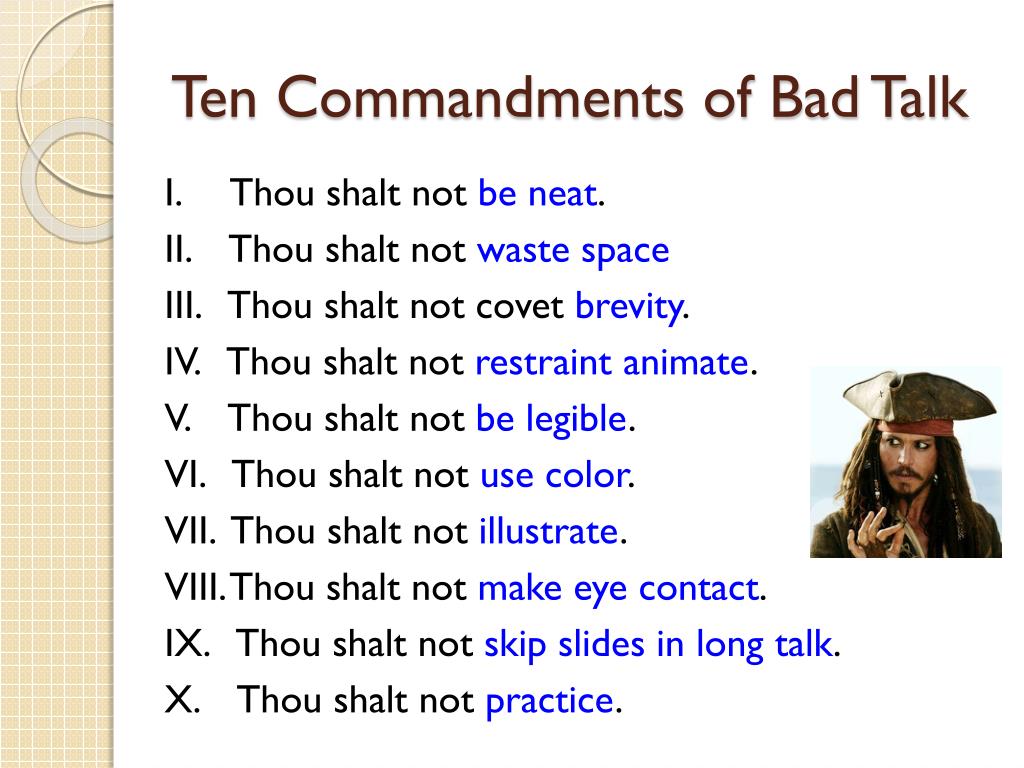 Ten Commandments of Bad Talk

I. Thou shalt not be neat.
II. Thou shalt not waste space
III. Thou shalt not covet brevity.
IV. Thou shalt not restraint animate.
V. Thou shalt not be legible.
VI. Thou shalt not use color.
VII. Thou shalt not illustrate.
VIII. Thou shalt not make eye contact.
IX. Thou shalt not skip slides in long talk.
X. Thou shalt not practice.